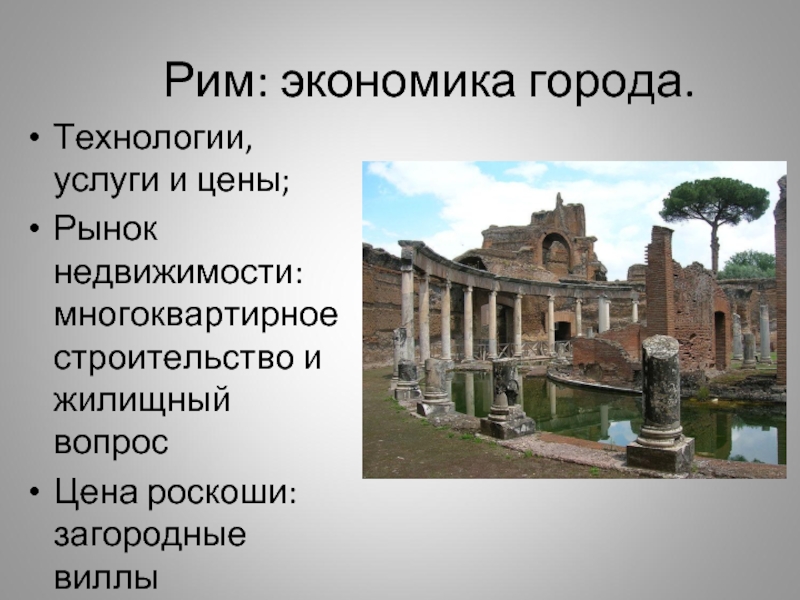 Рим: экономика города.

• Технологии, услуги и цены;
• Рынок недвижимости: многоквартирное строительство и жилищный вопрос
• Цена роскоши: загородные виллы